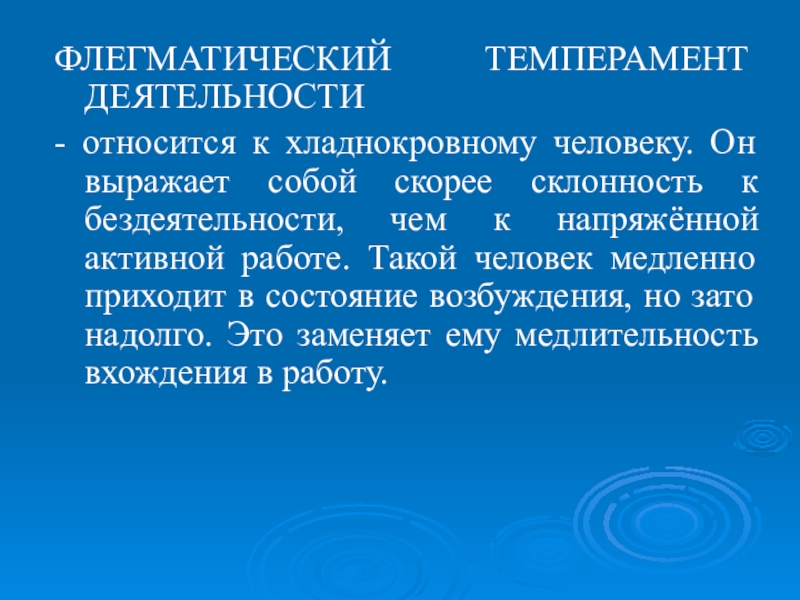 ФЛЕГМАТИЧЕСКИЙ ТЕМПЕРАМЕНТ ДЕЯТЕЛЬНОСТИ

- относится к хладнокровному человеку. Он выражает собой скорее склонность к бездеятельности, чем к напряжённой активной работе. Такой человек медленно приходит в состояние возбуждения, но зато надолго. Это заменяет ему медлительность вхождения в работу.